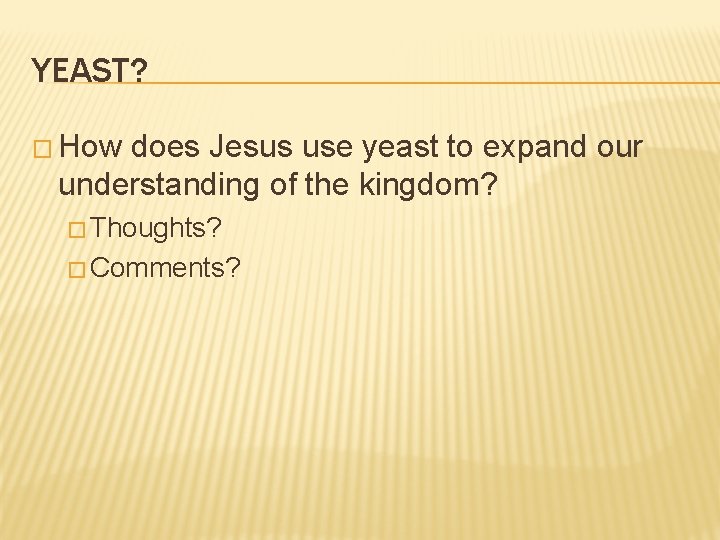 YEAST?

□ How does Jesus use yeast to expand our understanding of the kingdom?
□ Thoughts?
□ Comments?